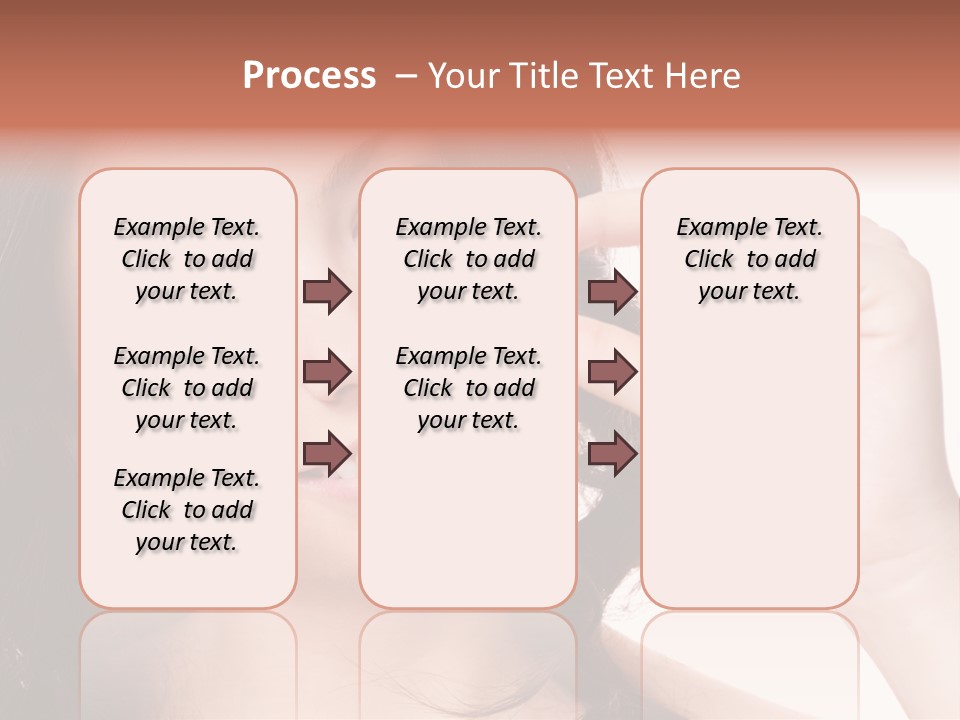 Process – Your Title Text Here

Example Text. Click to add your text.

Example Text. Click to add your text.

Example Text. Click to add your text.

Example Text. Click to add your text.

Example Text. Click to add your text.

Example Text. Click to add your text.